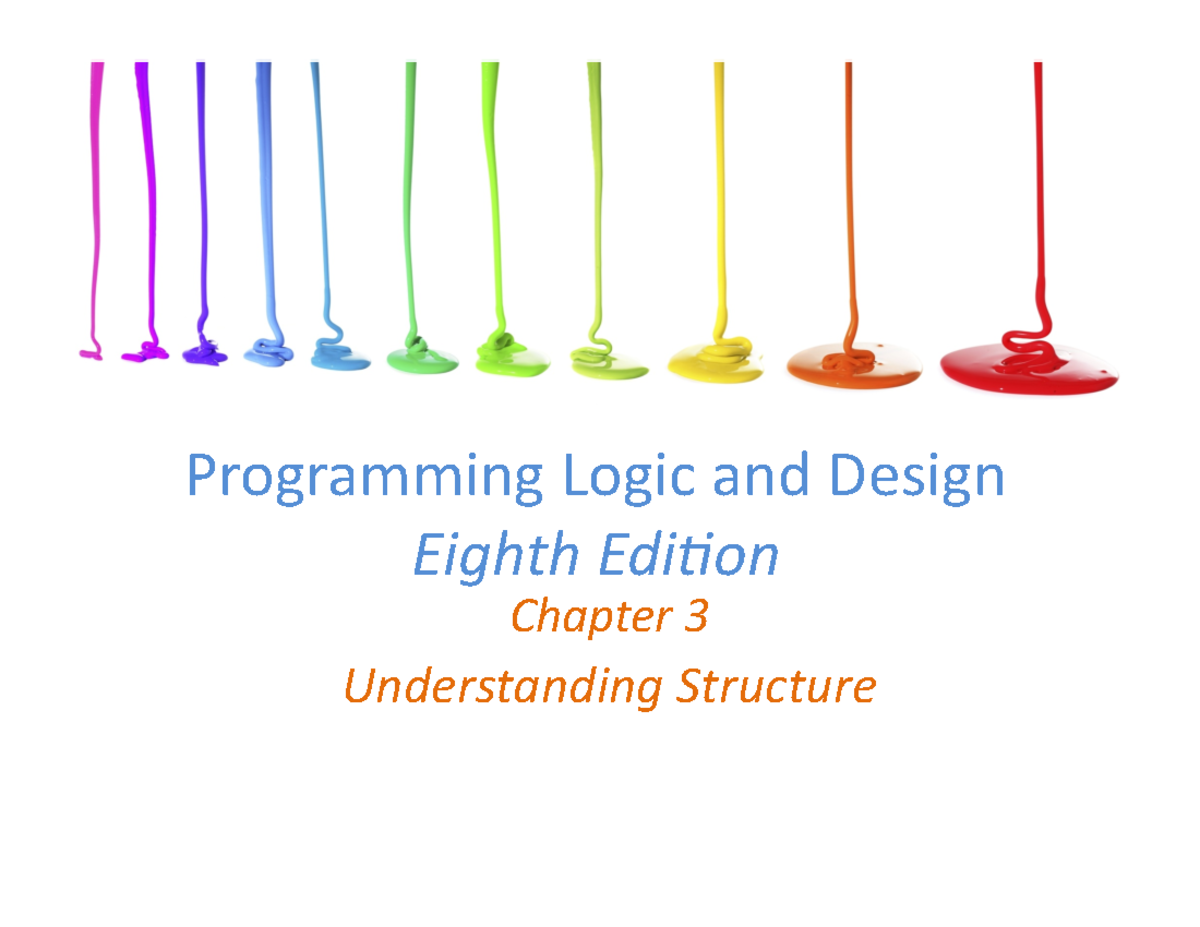 Programming Logic and Design
Eighth Edition
Chapter 3
Understanding Structure